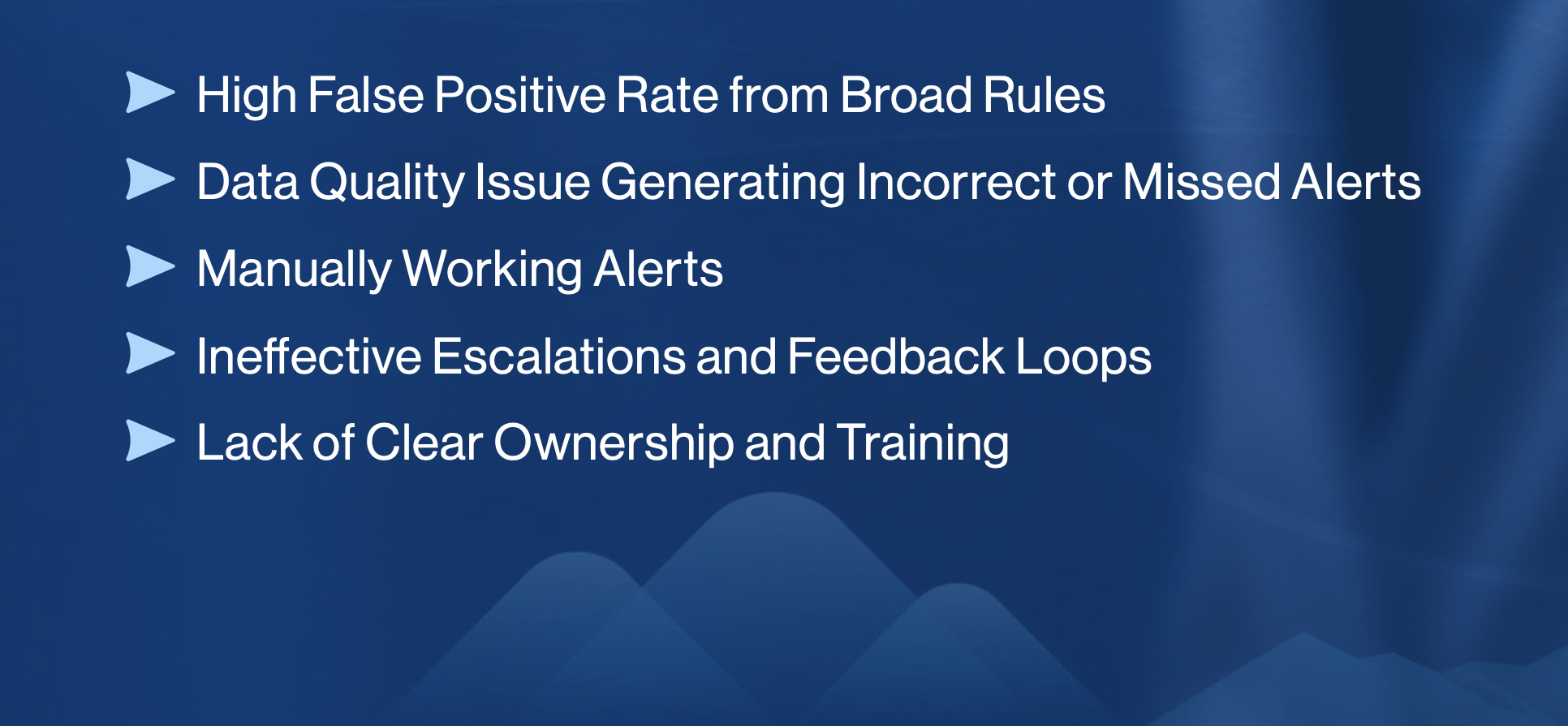 High False Positive Rate from Broad Rules

Data Quality Issue Generating Incorrect or Missed Alerts

Manually Working Alerts

Ineffective Escalations and Feedback Loops

Lack of Clear Ownership and Training